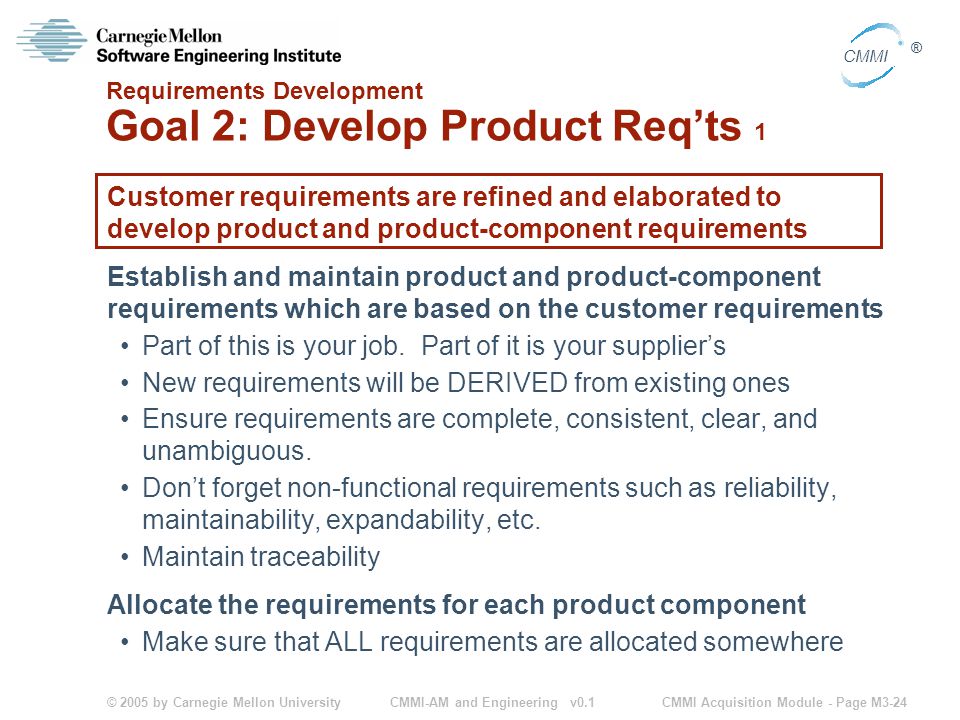 Carnegie Mellon
Software Engineering Institute

CMMI ®

Requirements Development
Goal 2: Develop Product Req'ts 1

Customer requirements are refined and elaborated to develop product and product-component requirements

Establish and maintain product and product-component requirements which are based on the customer requirements
• Part of this is your job. Part of it is your supplier's
• New requirements will be DERIVED from existing ones
• Ensure requirements are complete, consistent, clear, and unambiguous.
• Don't forget non-functional requirements such as reliability, maintainability, expandability, etc.
• Maintain traceability

Allocate the requirements for each product component
• Make sure that ALL requirements are allocated somewhere

© 2005 by Carnegie Mellon University CMMI-AM and Engineering v0.1 CMMI Acquisition Module - Page M3-24